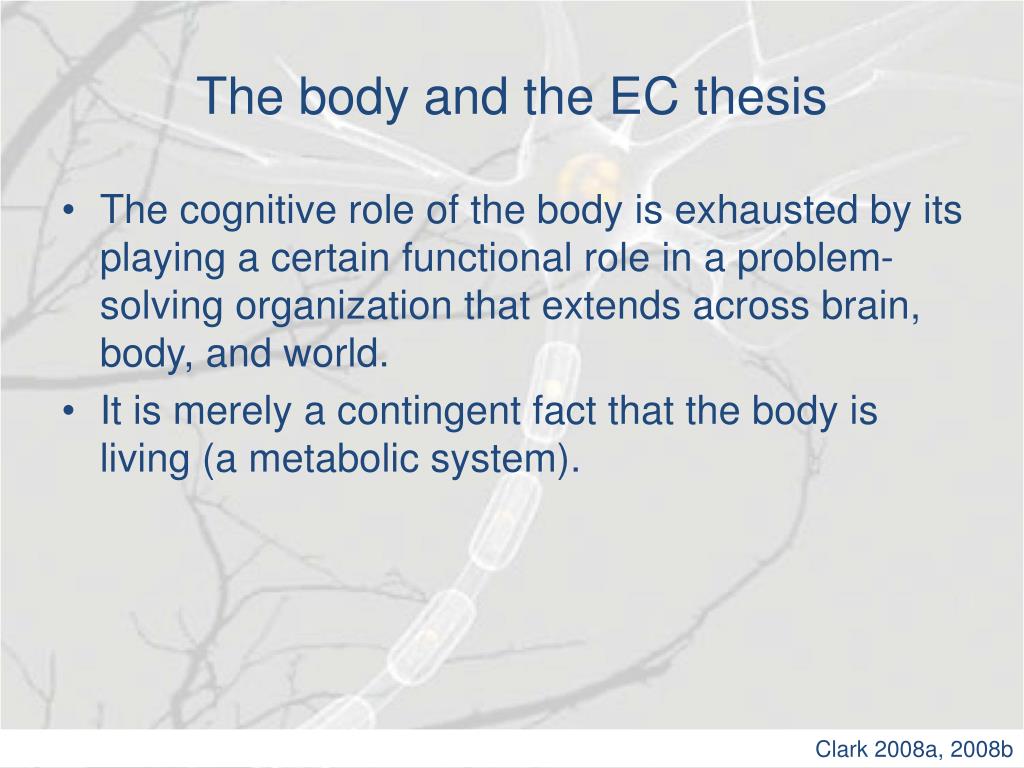 The body and the EC thesis

• The cognitive role of the body is exhausted by its playing a certain functional role in a problem-solving organization that extends across brain, body, and world.
• It is merely a contingent fact that the body is living (a metabolic system).

Clark 2008a, 2008b